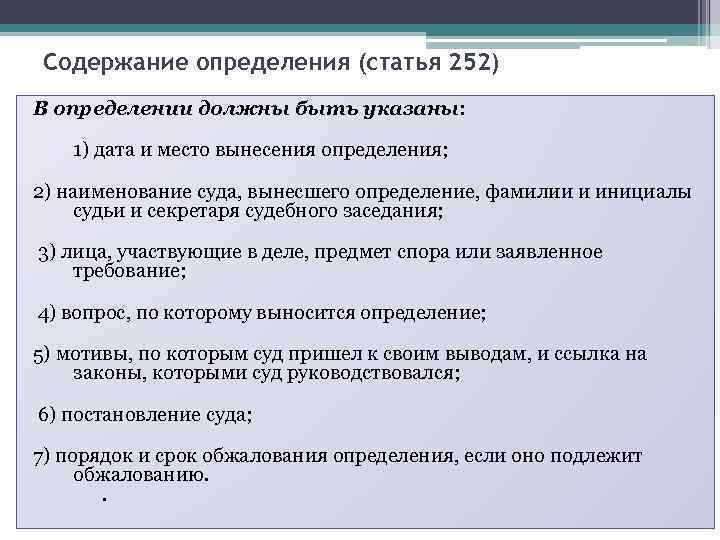 Содержание определения (статья 252)

В определении должны быть указаны:

1) дата и место вынесения определения;

2) наименование суда, вынесшего определение, фамилии и инициалы судьи и секретаря судебного заседания;

3) лица, участвующие в деле, предмет спора или заявленное требование;

4) вопрос, по которому выносится определение;

5) мотивы, по которым суд пришел к своим выводам, и ссылка на законы, которыми суд руководствовался;

6) постановление суда;

7) порядок и срок обжалования определения, если оно подлежит обжалованию.

.